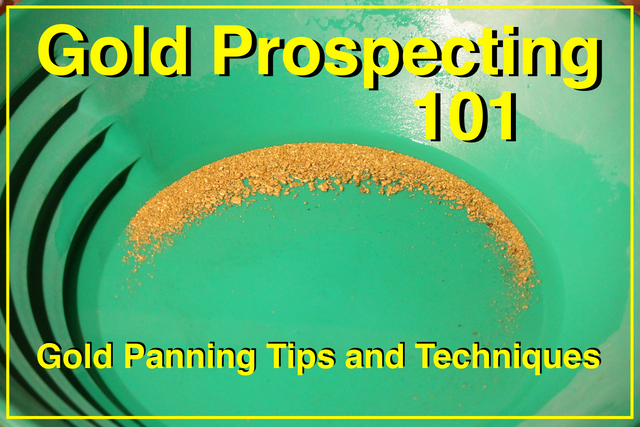 Gold Prospecting 101

Gold Panning Tips and Techniques